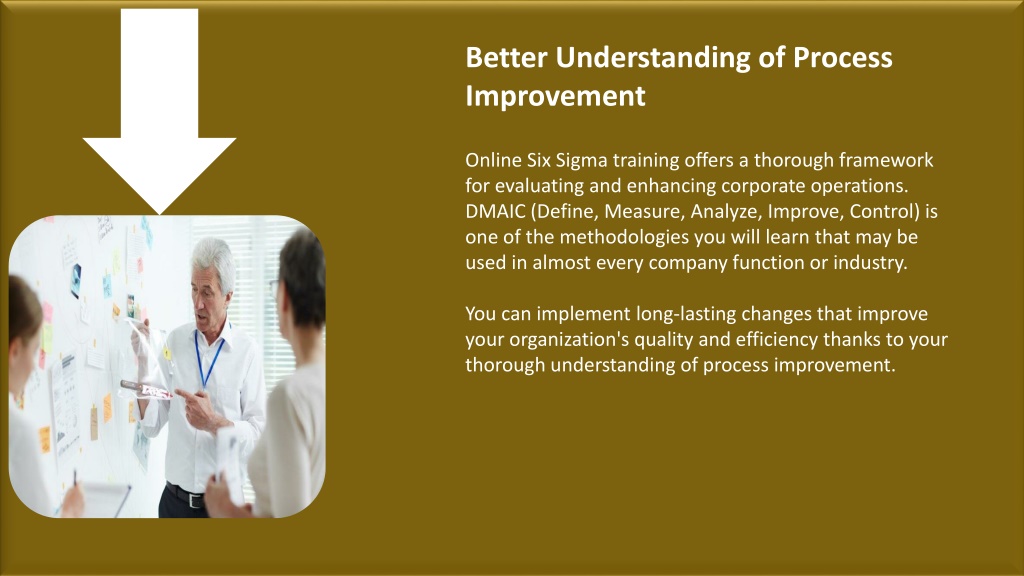 Better Understanding of Process Improvement

Online Six Sigma training offers a thorough framework for evaluating and enhancing corporate operations. DMAIC (Define, Measure, Analyze, Improve, Control) is one of the methodologies you will learn that may be used in almost every company function or industry.

You can implement long-lasting changes that improve your organization's quality and efficiency thanks to your thorough understanding of process improvement.